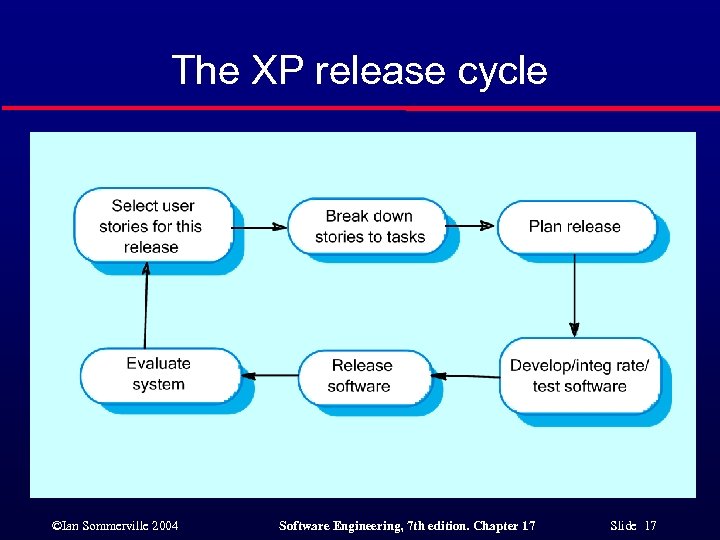 The XP release cycle

Select user stories for this release

Break down stories to tasks

Plan release

Develop/integ rate/ test software

Release software

Evaluate system

©Ian Sommerville 2004

Software Engineering, 7th edition. Chapter 17

Slide 17